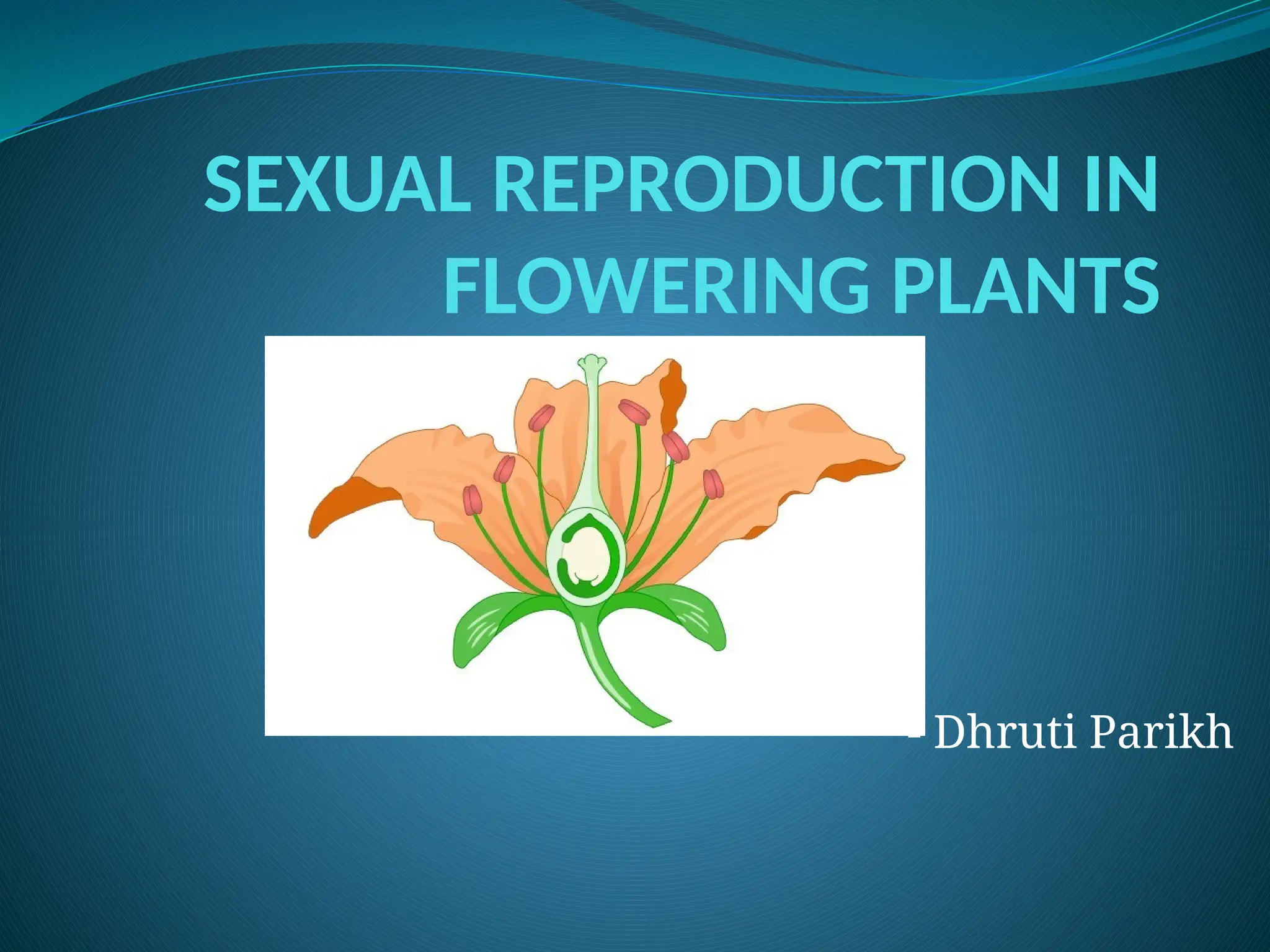 SEXUAL REPRODUCTION IN FLOWERING PLANTS

- Dhruti Parikh